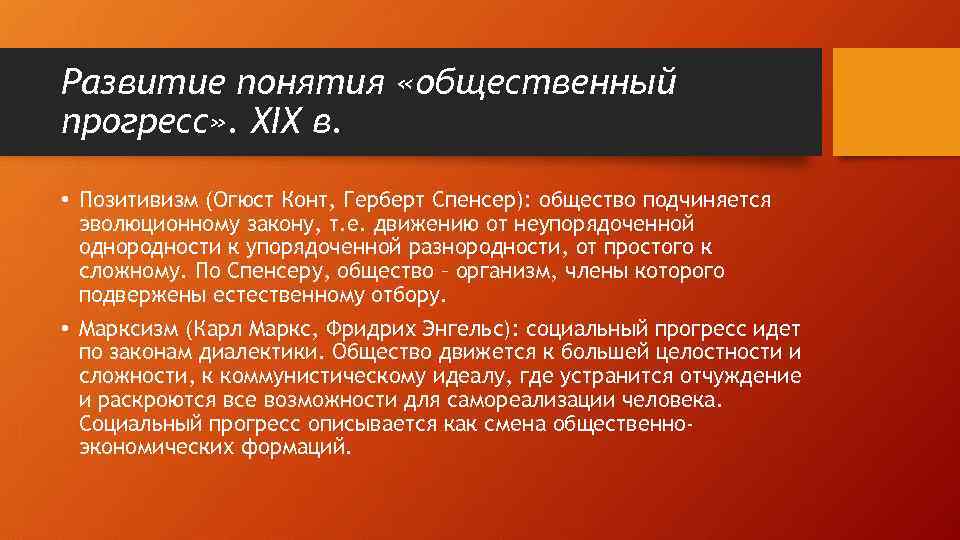 Развитие понятия «общественный прогресс». XIX в.

• Позитивизм (Огюст Конт, Герберт Спенсер): общество подчиняется эволюционному закону, т.е. движению от неупорядоченной однородности к упорядоченной разнородности, от простого к сложному. По Спенсеру, общество – организм, члены которого подвержены естественному отбору.

• Марксизм (Карл Маркс, Фридрих Энгельс): социальный прогресс идет по законам диалектики. Общество движется к большей целостности и сложности, к коммунистическому идеалу, где устранится отчуждение и раскроются все возможности для самореализации человека. Социальный прогресс описывается как смена общественно-экономических формаций.